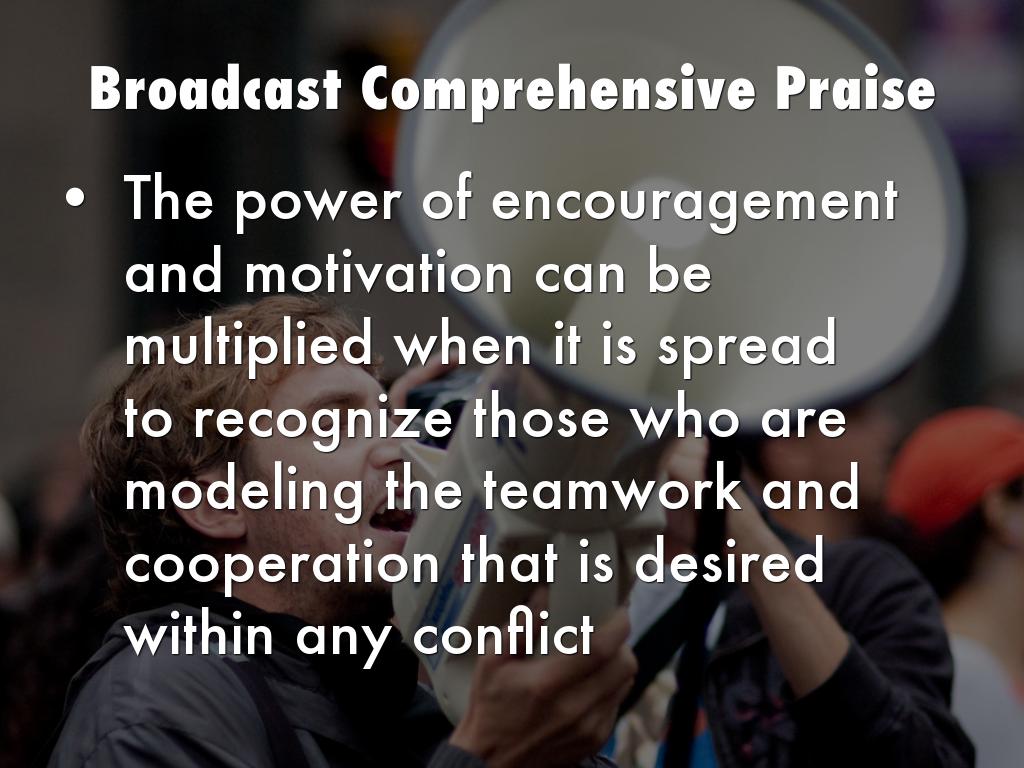 Broadcast Comprehensive Praise

• The power of encouragement and motivation can be multiplied when it is spread to recognize those who are modeling the teamwork and cooperation that is desired within any conflict